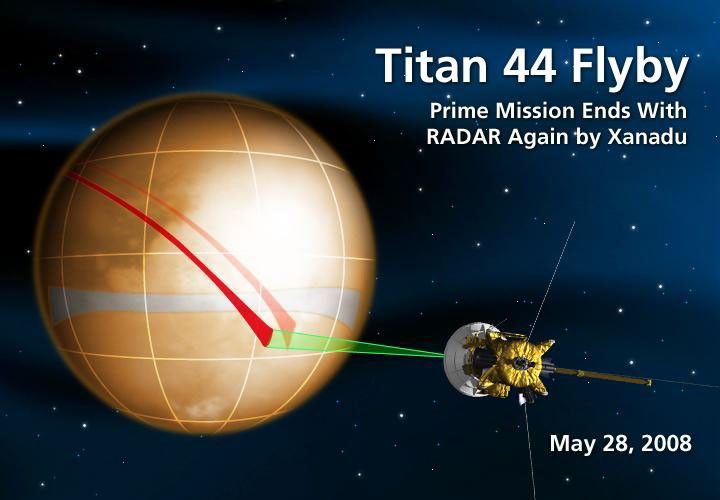 Titan 44 Flyby

Prime Mission Ends With RADAR Again by Xanadu

May 28, 2008